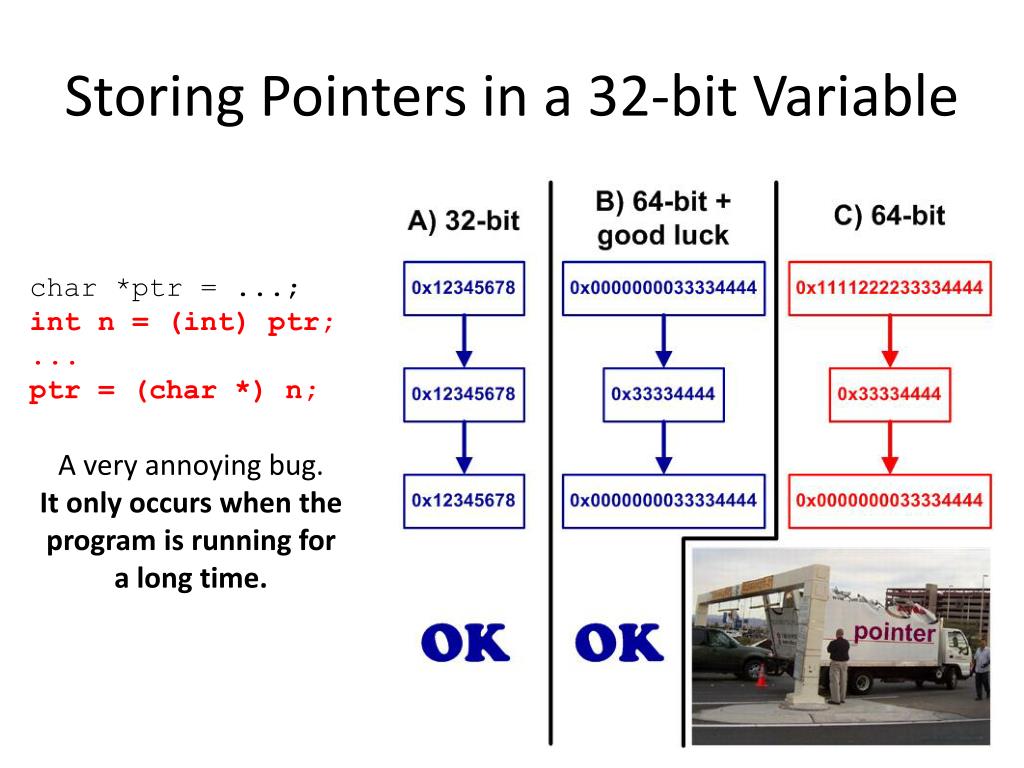 Storing Pointers in a 32-bit Variable

char *ptr = ...;
int n = (int) ptr;
...
ptr = (char *) n;

A very annoying bug.
It only occurs when the program is running for a long time.

A) 32-bit

0x12345678

0x12345678

0x12345678

OK

B) 64-bit + good luck

0x0000000033334444

0x33334444

0x0000000033334444

OK

C) 64-bit

0x1111222233334444

0x33334444

0x0000000033334444

pointer